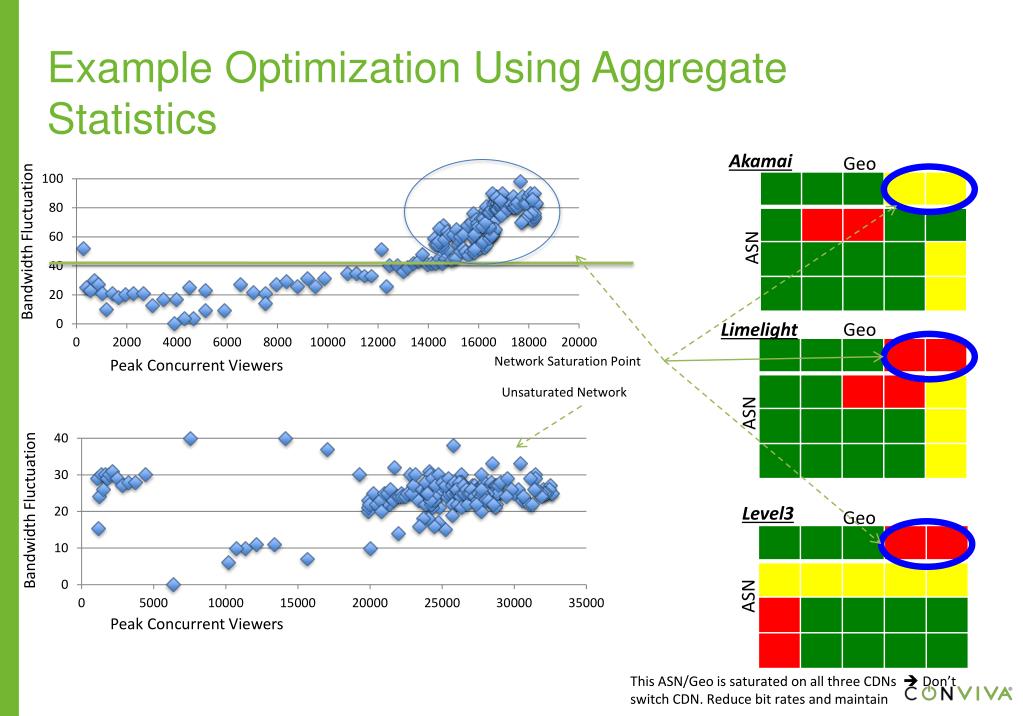 Example Optimization Using Aggregate Statistics

Bandwidth Fluctuation
100
80
60
40
20
0
0 2000 4000 6000 8000 10000 12000 14000 16000 18000 20000
Peak Concurrent Viewers

Network Saturation Point

Unsaturated Network

Bandwidth Fluctuation
40
30
20
10
0
0 5000 10000 15000 20000 25000 30000 35000
Peak Concurrent Viewers

Akamai
Geo
ASN

Limelight
Geo
ASN

Level3
Geo
ASN

This ASN/Geo is saturated on all three CDNs → Don't switch CDN. Reduce bit rates and maintain

CONVIVA